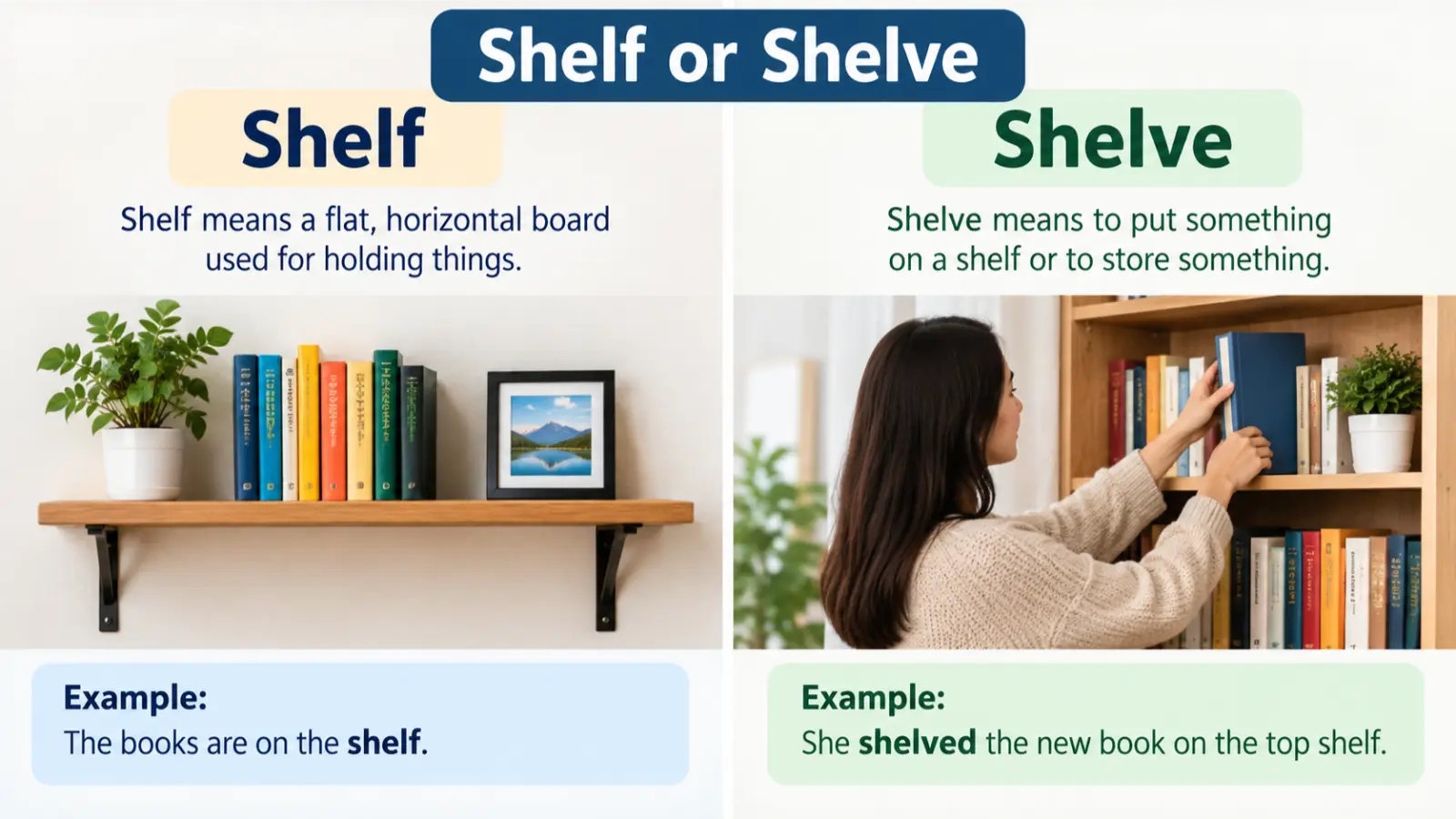 Shelf or Shelve

Shelf

Shelf means a flat, horizontal board used for holding things.

Example:
The books are on the shelf.

Shelve

Shelve means to put something on a shelf or to store something.

Example:
She shelved the new book on the top shelf.